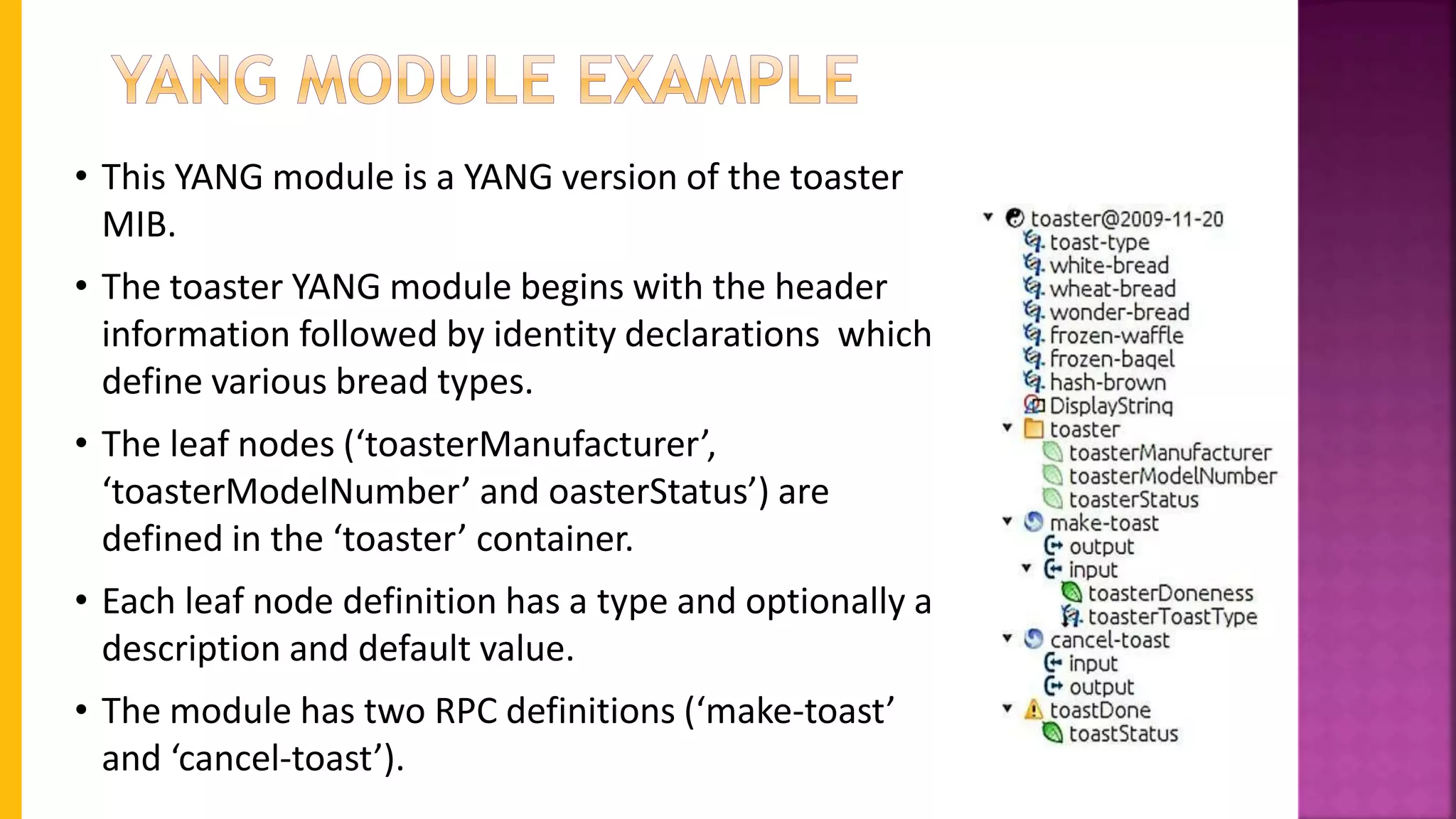 YANG MODULE EXAMPLE

• This YANG module is a YANG version of the toaster MIB.

• The toaster YANG module begins with the header information followed by identity declarations which define various bread types.

• The leaf nodes (‘toasterManufacturer’, ‘toasterModelNumber’ and oasterStatus’) are defined in the ‘toaster’ container.

• Each leaf node definition has a type and optionally a description and default value.

• The module has two RPC definitions (‘make-toast’ and ‘cancel-toast’).

toaster@2009-11-20
toast-type
white-bread
wheat-bread
wonder-bread
frozen-waffle
frozen-bagel
hash-brown
DisplayString
toaster
toasterManufacturer
toasterModelNumber
toasterStatus
make-toast
output
input
toasterDoneness
toasterToastType
cancel-toast
input
output
toastDone
toastStatus